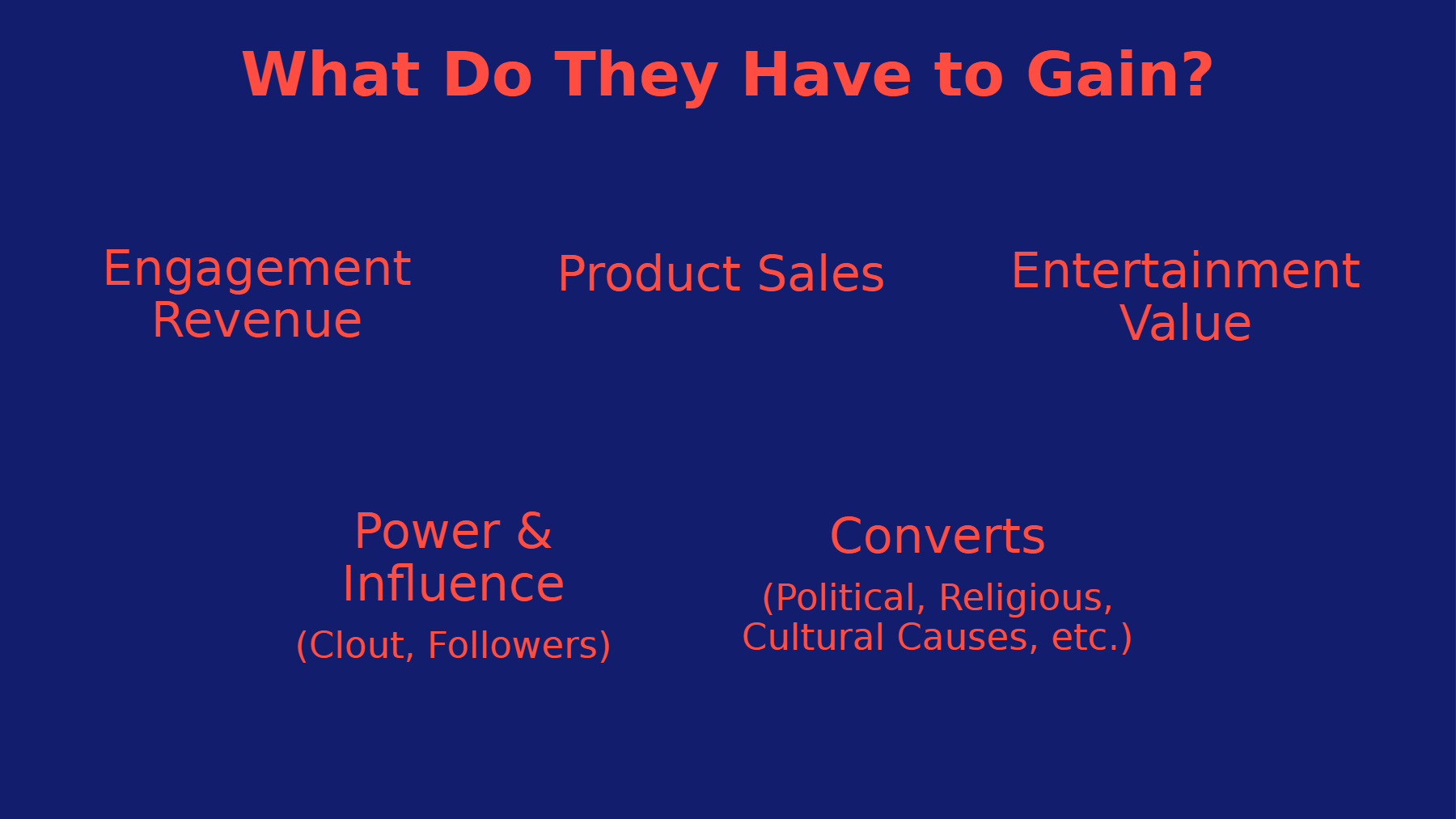 What Do They Have to Gain?

Engagement Revenue

Product Sales

Entertainment Value

Power & Influence

(Clout, Followers)

Converts

(Political, Religious, Cultural Causes, etc.)